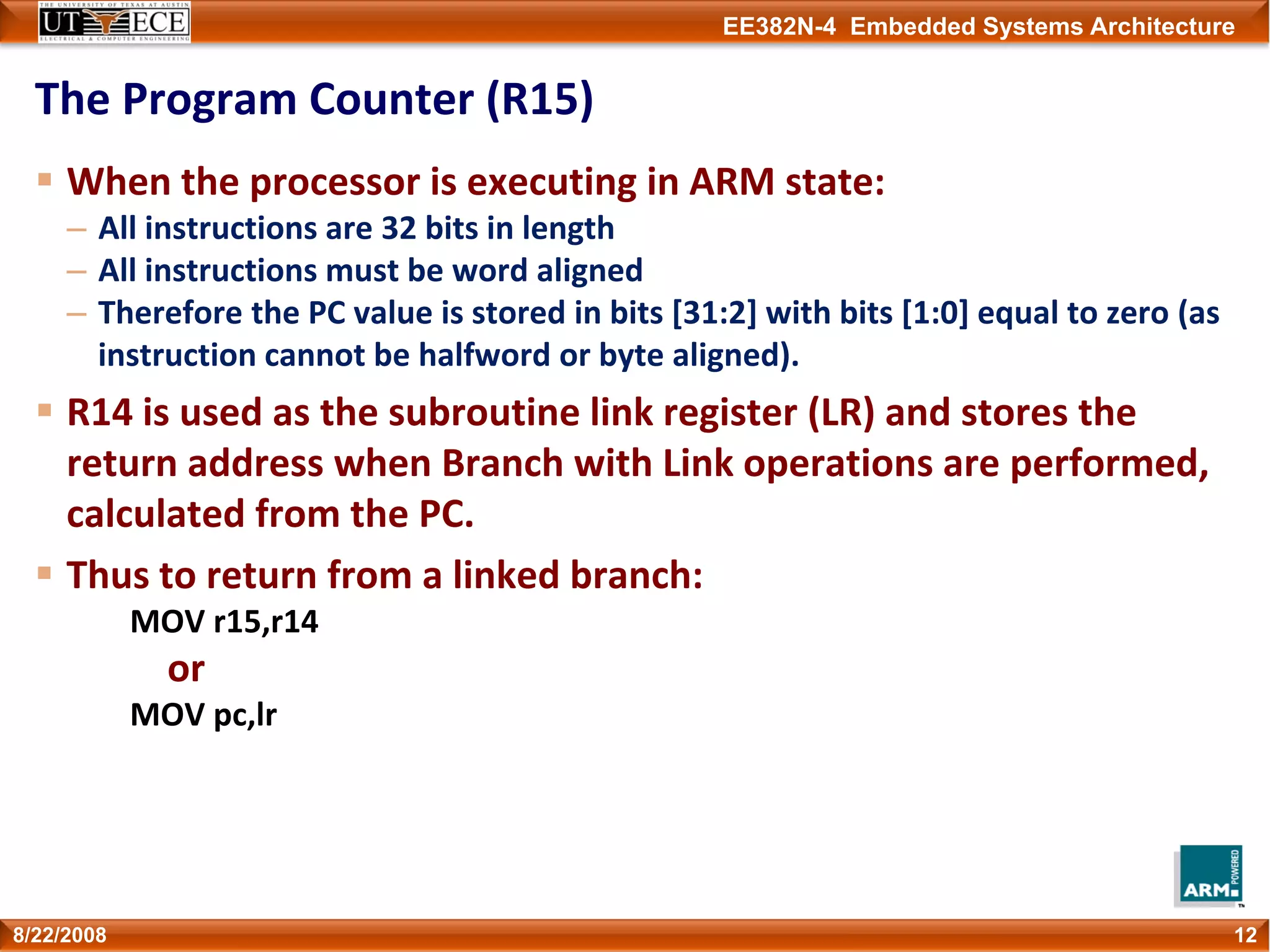 THE UNIVERSITY OF TEXAS AT AUSTIN
UT ECE
ELECTRICAL & COMPUTER ENGINEERING

EE382N-4 Embedded Systems Architecture

The Program Counter (R15)

▪ When the processor is executing in ARM state:
– All instructions are 32 bits in length
– All instructions must be word aligned
– Therefore the PC value is stored in bits [31:2] with bits [1:0] equal to zero (as instruction cannot be halfword or byte aligned).

▪ R14 is used as the subroutine link register (LR) and stores the return address when Branch with Link operations are performed, calculated from the PC.

▪ Thus to return from a linked branch:
MOV r15,r14
or
MOV pc,lr

ARM POWERED

8/22/2008

12